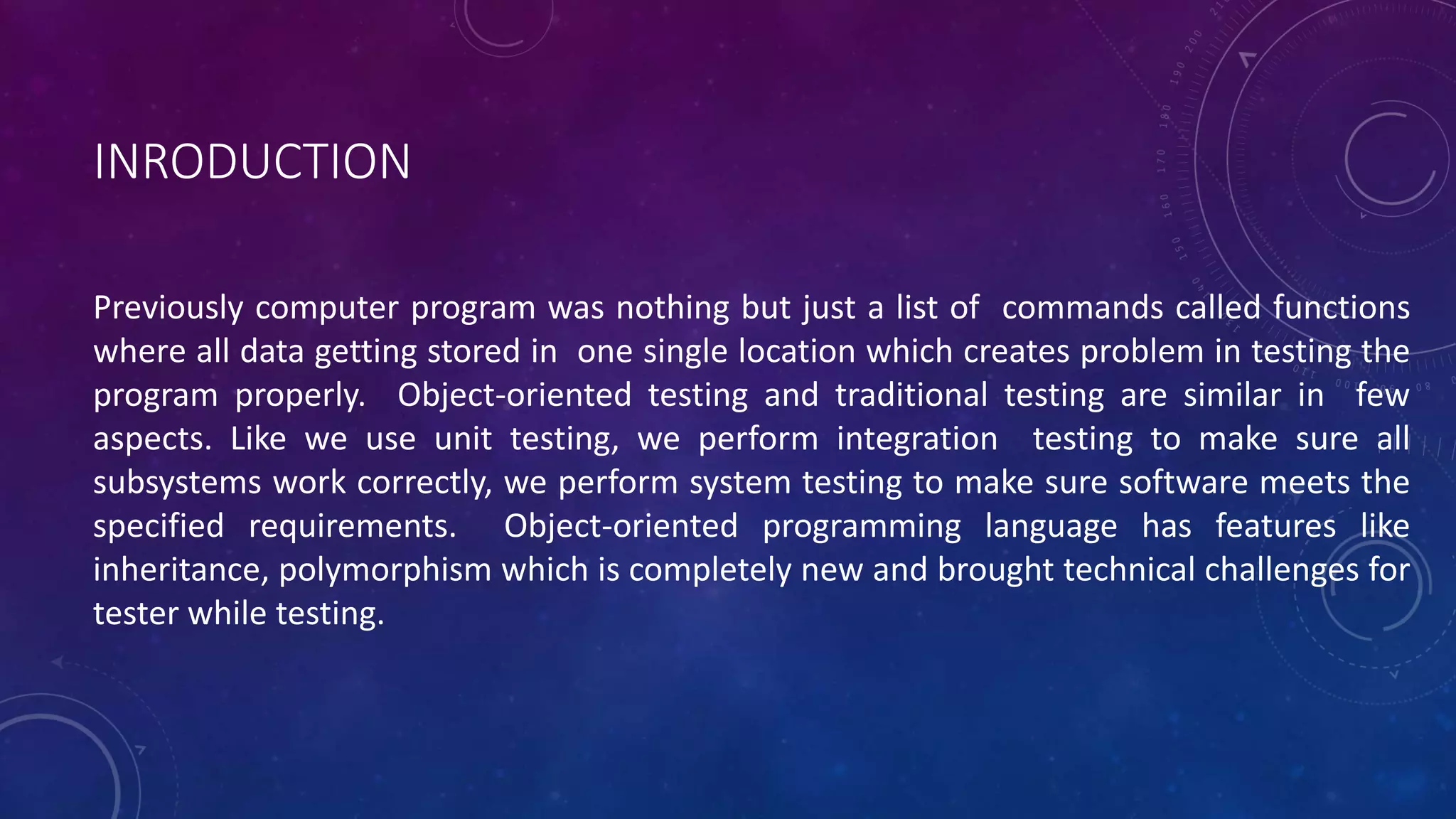 INRODUCTION

Previously computer program was nothing but just a list of commands called functions where all data getting stored in one single location which creates problem in testing the program properly. Object-oriented testing and traditional testing are similar in few aspects. Like we use unit testing, we perform integration testing to make sure all subsystems work correctly, we perform system testing to make sure software meets the specified requirements. Object-oriented programming language has features like inheritance, polymorphism which is completely new and brought technical challenges for tester while testing.